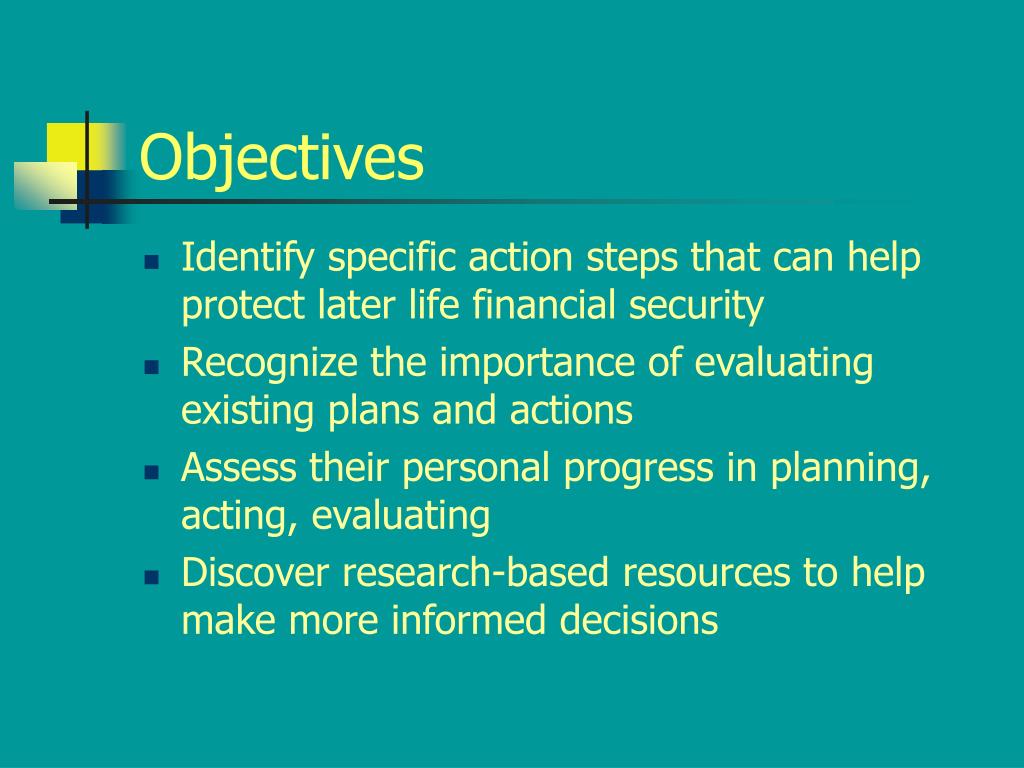 Objectives

- Identify specific action steps that can help protect later life financial security
- Recognize the importance of evaluating existing plans and actions
- Assess their personal progress in planning, acting, evaluating
- Discover research-based resources to help make more informed decisions